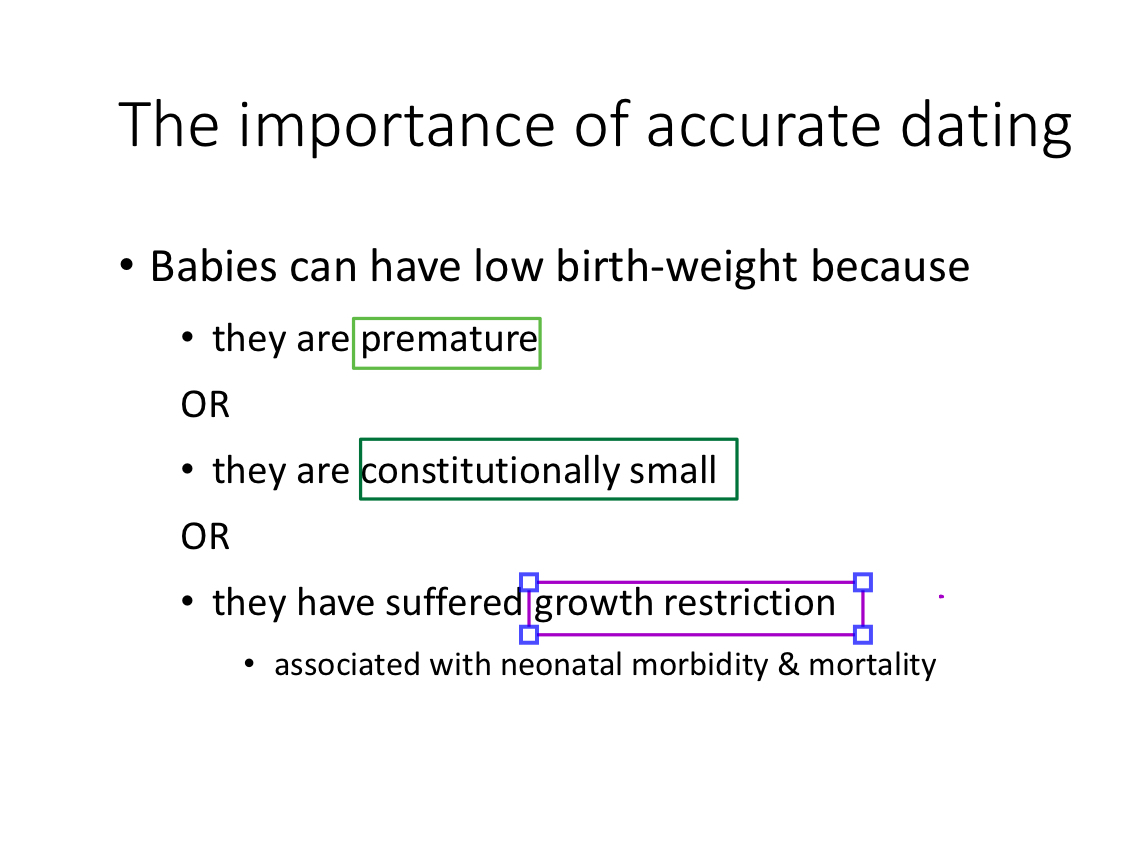 The importance of accurate dating

• Babies can have low birth-weight because

• they are premature

OR

• they are constitutionally small

OR

• they have suffered growth restriction

• associated with neonatal morbidity & mortality